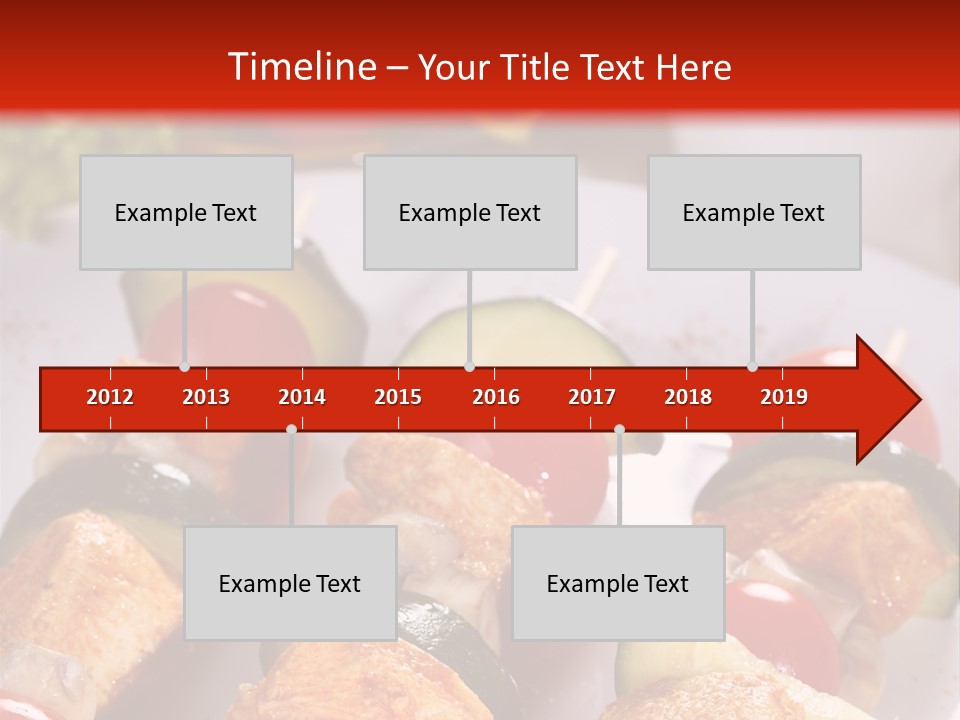 Timeline – Your Title Text Here

Example Text

Example Text

Example Text

2012 2013 2014 2015 2016 2017 2018 2019

Example Text

Example Text